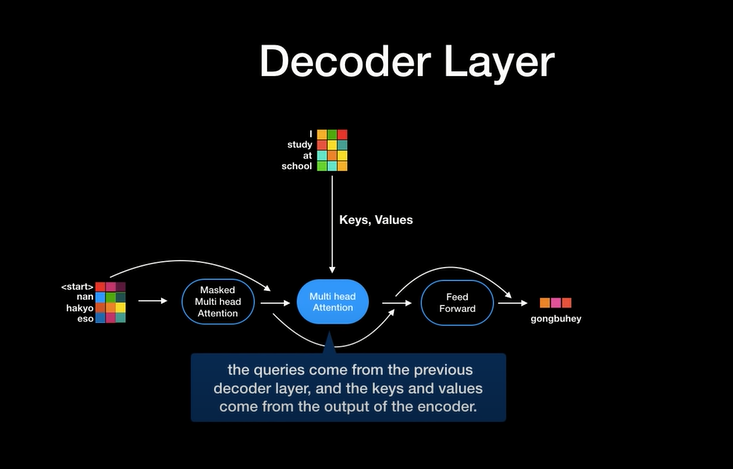 Decoder Layer

I
study
at
school

Keys, Values

<start>
nan
hakyo
eso

Masked Multi head Attention

Multi head Attention

Feed Forward

gongbuhey

the queries come from the previous decoder layer, and the keys and values come from the output of the encoder.